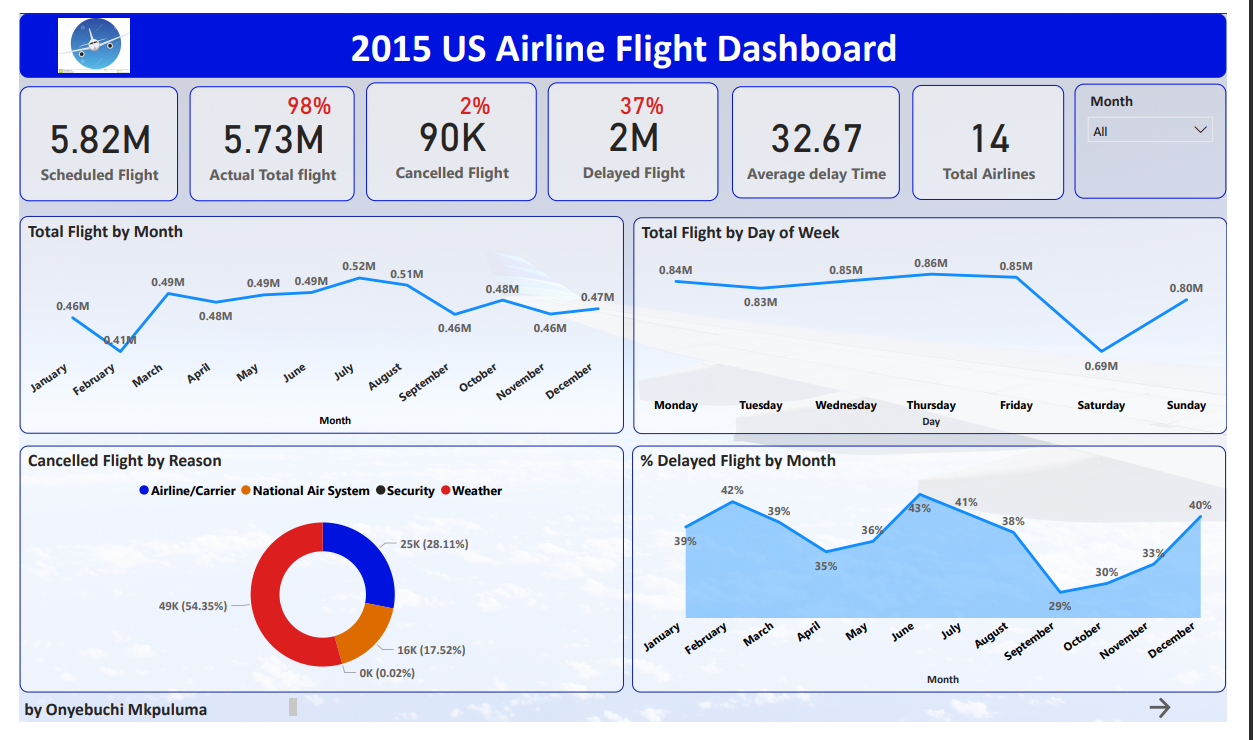 2015 US Airline Flight Dashboard

5.82M
Scheduled Flight

98%
5.73M
Actual Total flight

2%
90K
Cancelled Flight

37%
2M
Delayed Flight

32.67
Average delay Time

14
Total Airlines

Month
All

Total Flight by Month

0.46M 0.41M 0.49M 0.48M 0.49M 0.49M 0.52M 0.51M 0.46M 0.48M 0.46M 0.47M

January February March April May June July August September October November December

Month

Total Flight by Day of Week

0.84M 0.83M 0.85M 0.86M 0.85M 0.69M 0.80M

Monday Tuesday Wednesday Thursday Friday Saturday Sunday

Day

Cancelled Flight by Reason

Airline/Carrier National Air System Security Weather

25K (28.11%)
16K (17.52%)
0K (0.02%)
49K (54.35%)

% Delayed Flight by Month

39% 42% 39% 35% 36% 43% 41% 38% 29% 30% 33% 40%

January February March April May June July August September October November December

Month

by Onyebuchi Mkpuluma